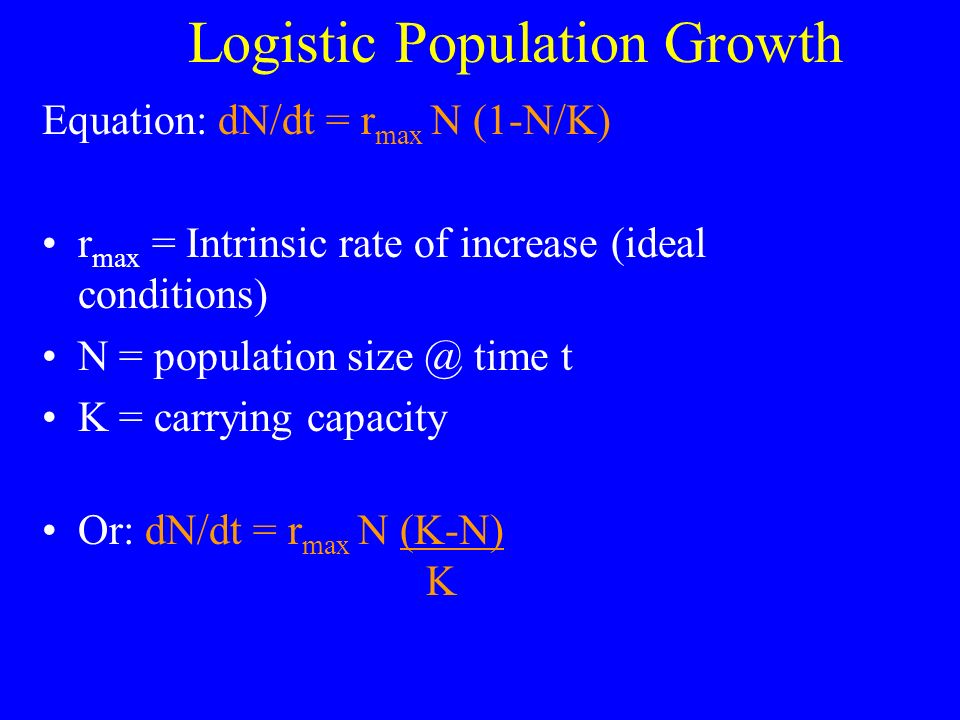 Logistic Population Growth

Equation: $dN/dt = r_{max} N (1-N/K)$

• $r_{max}$ = Intrinsic rate of increase (ideal conditions)
• N = population size @ time t
• K = carrying capacity

• Or: $dN/dt = r_{max} N \frac{(K-N)}{K}$